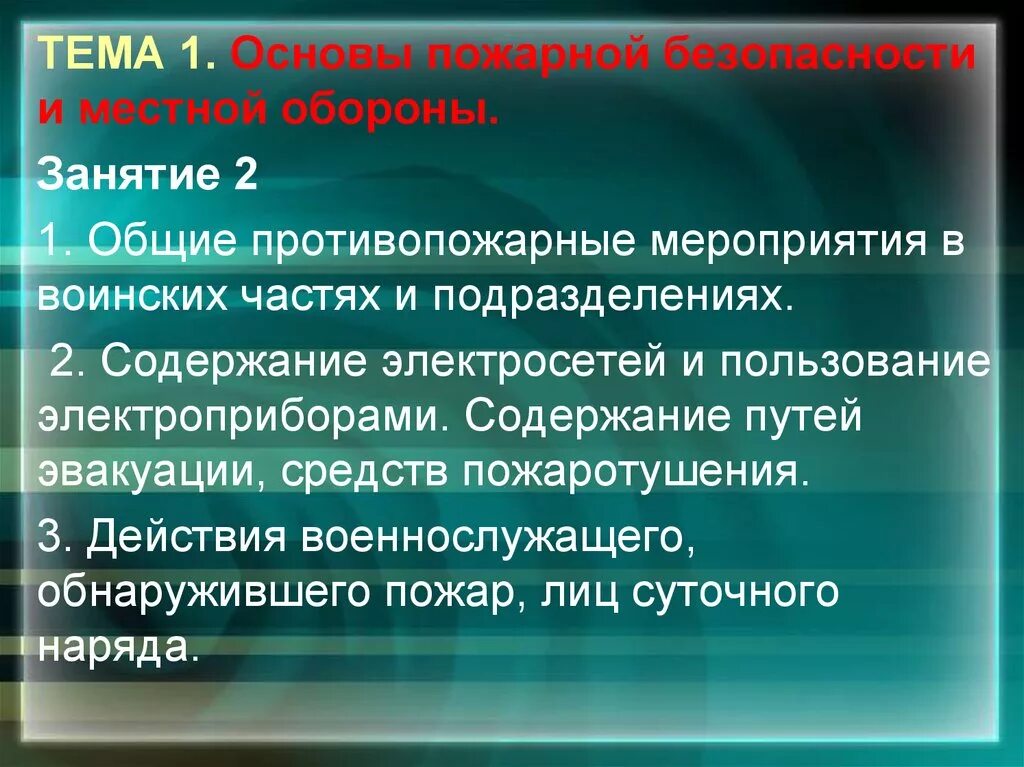 ТЕМА 1. Основы пожарной безопасности и местной обороны.

Занятие 2

1. Общие противопожарные мероприятия в воинских частях и подразделениях.

2. Содержание электросетей и пользование электроприборами. Содержание путей эвакуации, средств пожаротушения.

3. Действия военнослужащего, обнаружившего пожар, лиц суточного наряда.